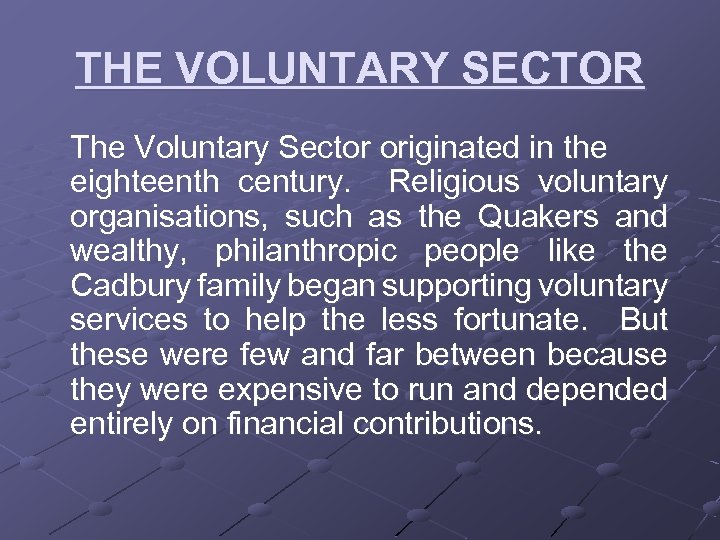 THE VOLUNTARY SECTOR

The Voluntary Sector originated in the eighteenth century. Religious voluntary organisations, such as the Quakers and wealthy, philanthropic people like the Cadbury family began supporting voluntary services to help the less fortunate. But these were few and far between because they were expensive to run and depended entirely on financial contributions.